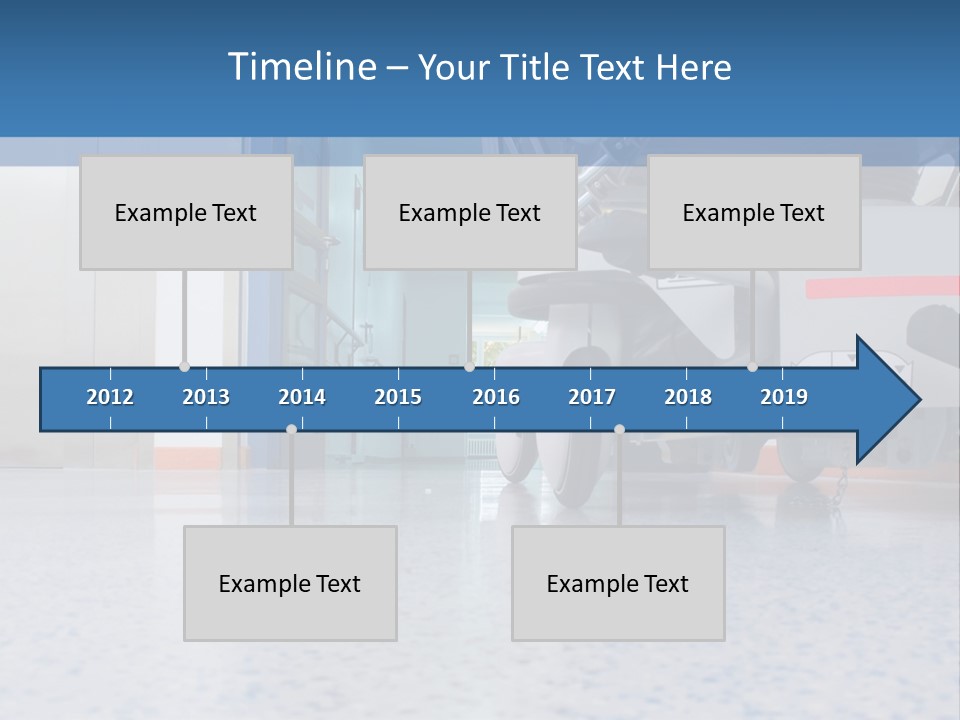 Timeline – Your Title Text Here

Example Text

Example Text

Example Text

2012 2013 2014 2015 2016 2017 2018 2019

Example Text

Example Text